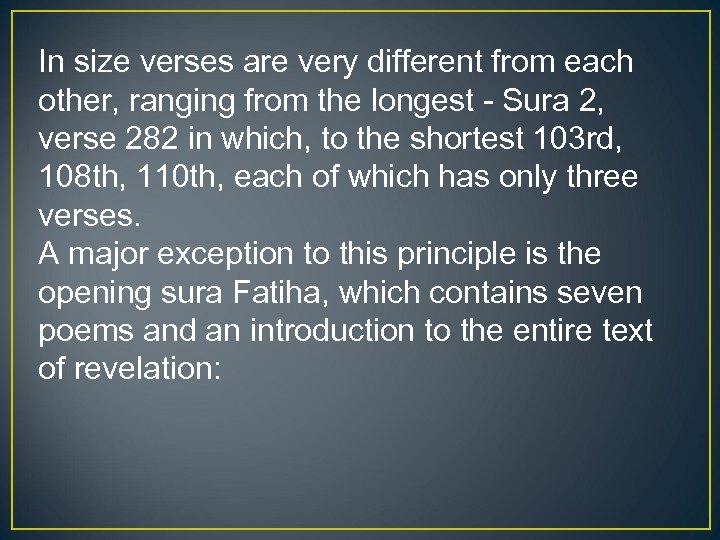 In size verses are very different from each other, ranging from the longest - Sura 2, verse 282 in which, to the shortest 103rd, 108th, 110th, each of which has only three verses.
A major exception to this principle is the opening sura Fatiha, which contains seven poems and an introduction to the entire text of revelation: